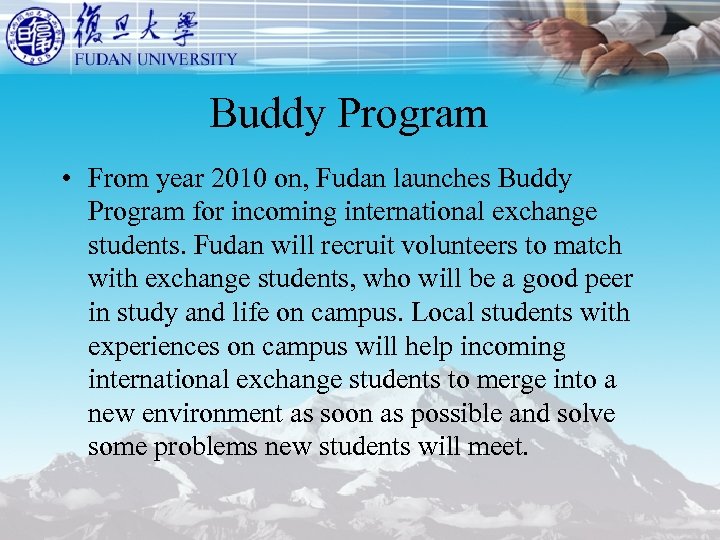 復旦大學
FUDAN UNIVERSITY

Buddy Program

• From year 2010 on, Fudan launches Buddy Program for incoming international exchange students. Fudan will recruit volunteers to match with exchange students, who will be a good peer in study and life on campus. Local students with experiences on campus will help incoming international exchange students to merge into a new environment as soon as possible and solve some problems new students will meet.